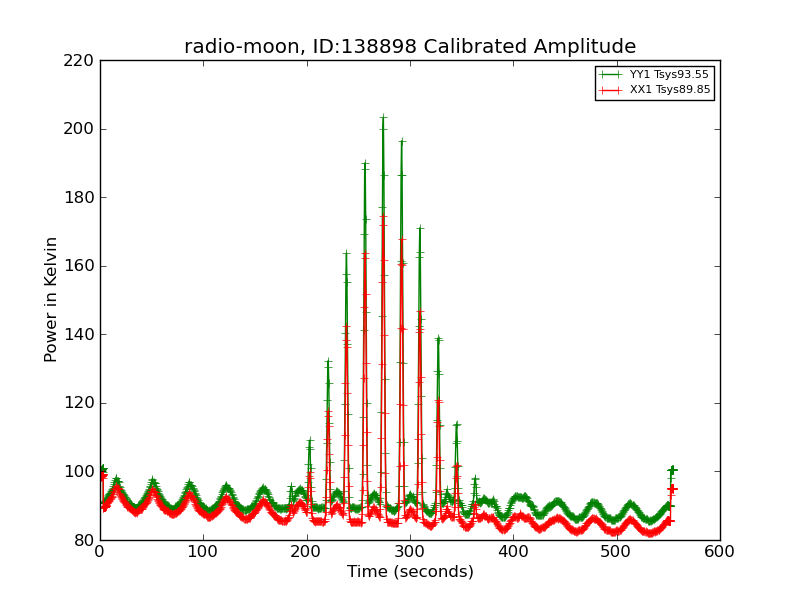 radio-moon, ID:138898 Calibrated Amplitude

YY1 Tsys93.55
XX1 Tsys89.85

Power in Kelvin

220
200
180
160
140
120
100
80

0
100
200
300
400
500
600

Time (seconds)